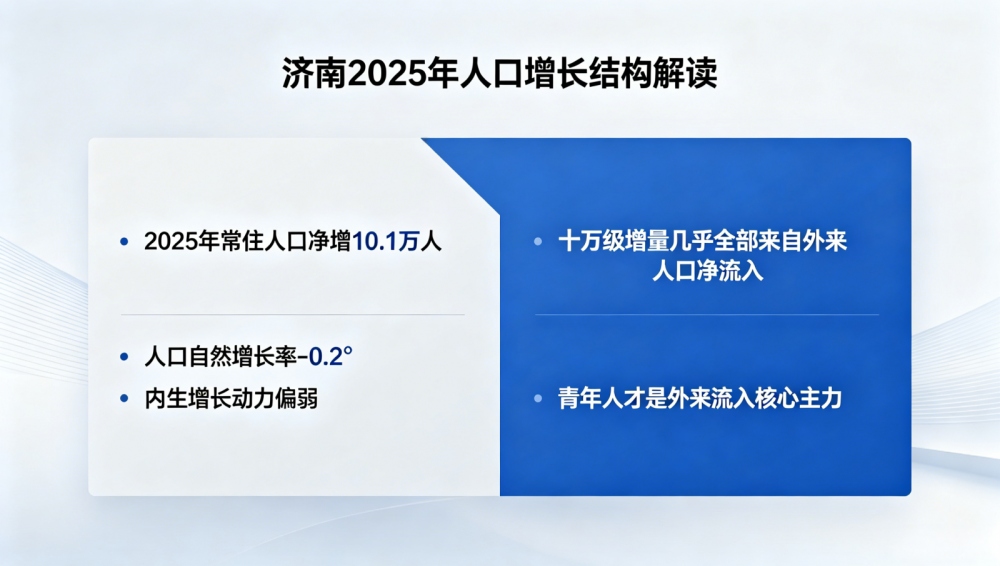 济南2025年人口增长结构解读

• 2025年常住人口净增10.1万人

• 人口自然增长率-0.2°
• 内生增长动力偏弱

• 十万级增量几乎全部来自外来人口净流入

• 青年人才是外来流入核心主力